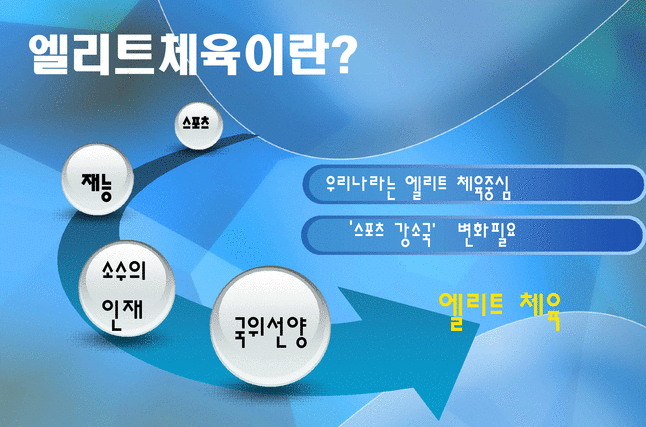 엘리트체육이란?

스포츠

재능

소수의 인재

국위선양

우리나라는 엘리트 체육중심

'스포츠 강소국' 변화필요

엘리트 체육